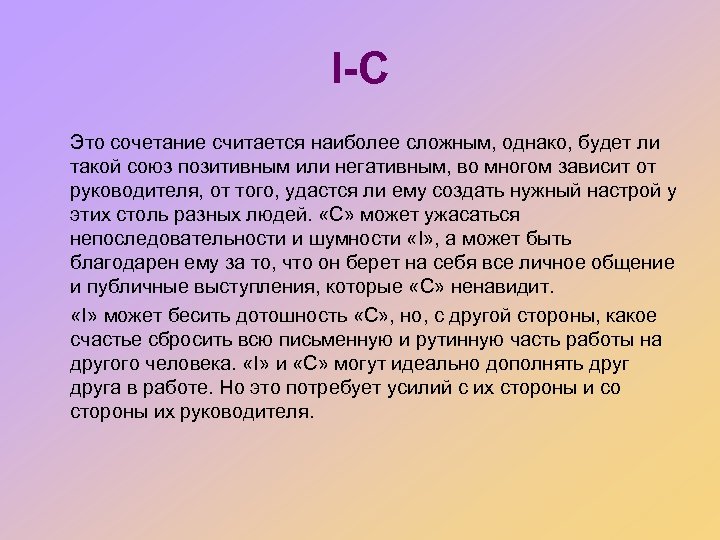 I-C

Это сочетание считается наиболее сложным, однако, будет ли такой союз позитивным или негативным, во многом зависит от руководителя, от того, удастся ли ему создать нужный настрой у этих столь разных людей. «С» может ужасаться непоследовательности и шумности «I», а может быть благодарен ему за то, что он берет на себя все личное общение и публичные выступления, которые «С» ненавидит.

«I» может бесить дотошность «С», но, с другой стороны, какое счастье сбросить всю письменную и рутинную часть работы на другого человека. «I» и «С» могут идеально дополнять друг друга в работе. Но это потребует усилий с их стороны и со стороны их руководителя.